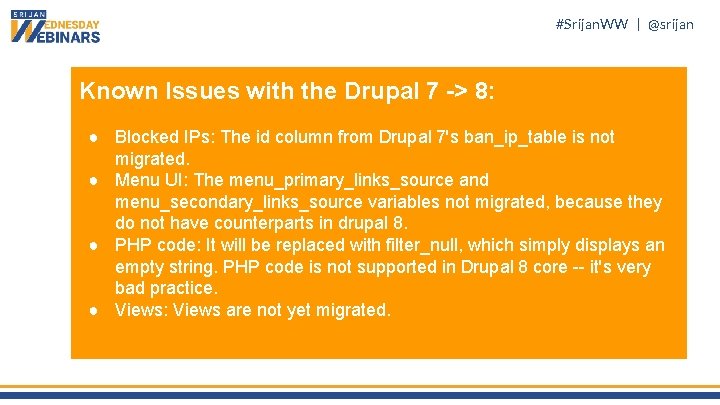 SRIJAN
WEDNESDAY
WEBINARS

#SrijanWW | @srijan

Known Issues with the Drupal 7 -> 8:

● Blocked IPs: The id column from Drupal 7's ban_ip_table is not migrated.
● Menu UI: The menu_primary_links_source and menu_secondary_links_source variables not migrated, because they do not have counterparts in drupal 8.
● PHP code: It will be replaced with filter_null, which simply displays an empty string. PHP code is not supported in Drupal 8 core -- it's very bad practice.
● Views: Views are not yet migrated.